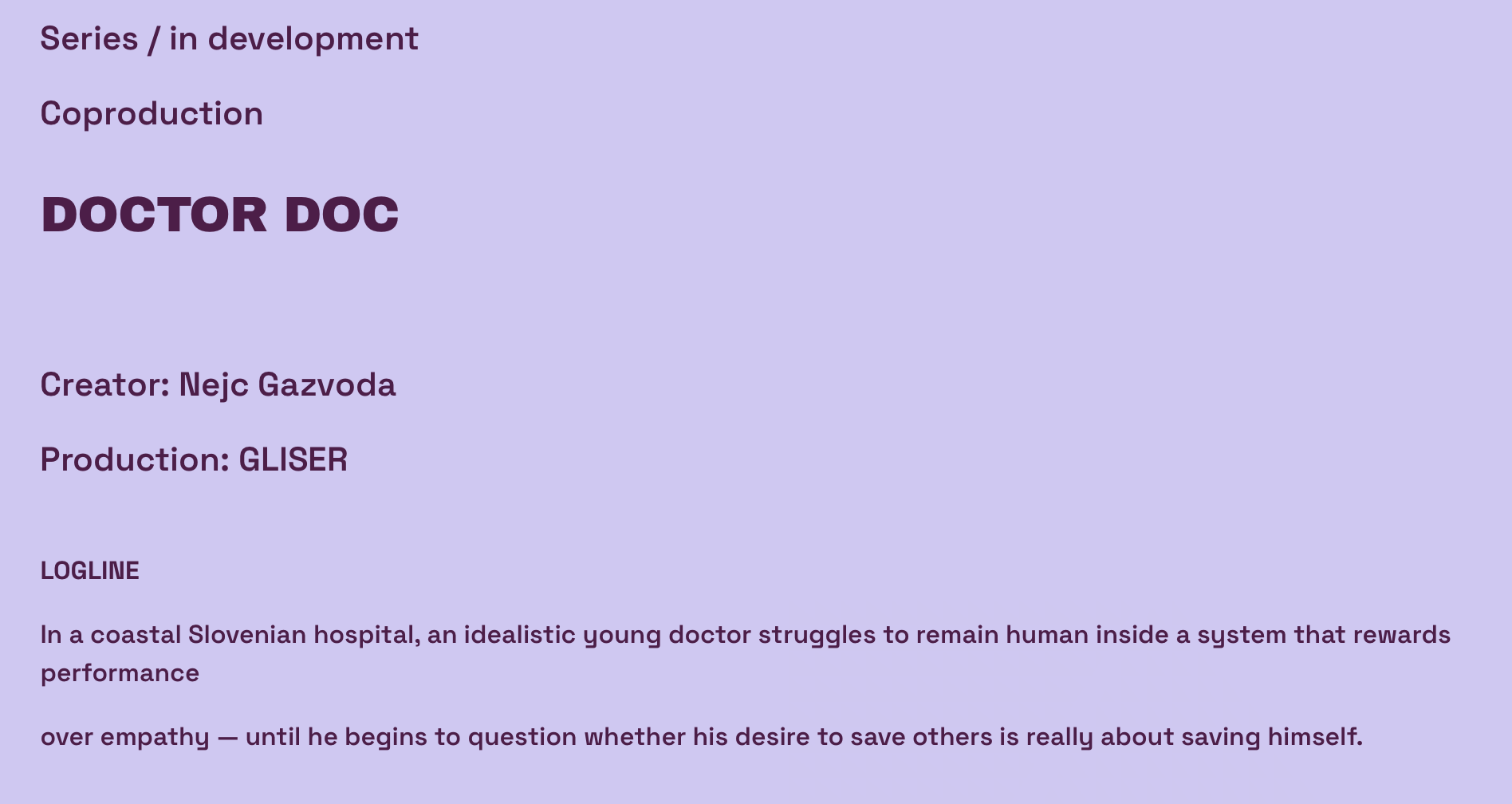 Series / in development

Coproduction

DOCTOR DOC

Creator: Nejc Gazvoda

Production: GLISER

LOGLINE

In a coastal Slovenian hospital, an idealistic young doctor struggles to remain human inside a system that rewards performance

over empathy — until he begins to question whether his desire to save others is really about saving himself.